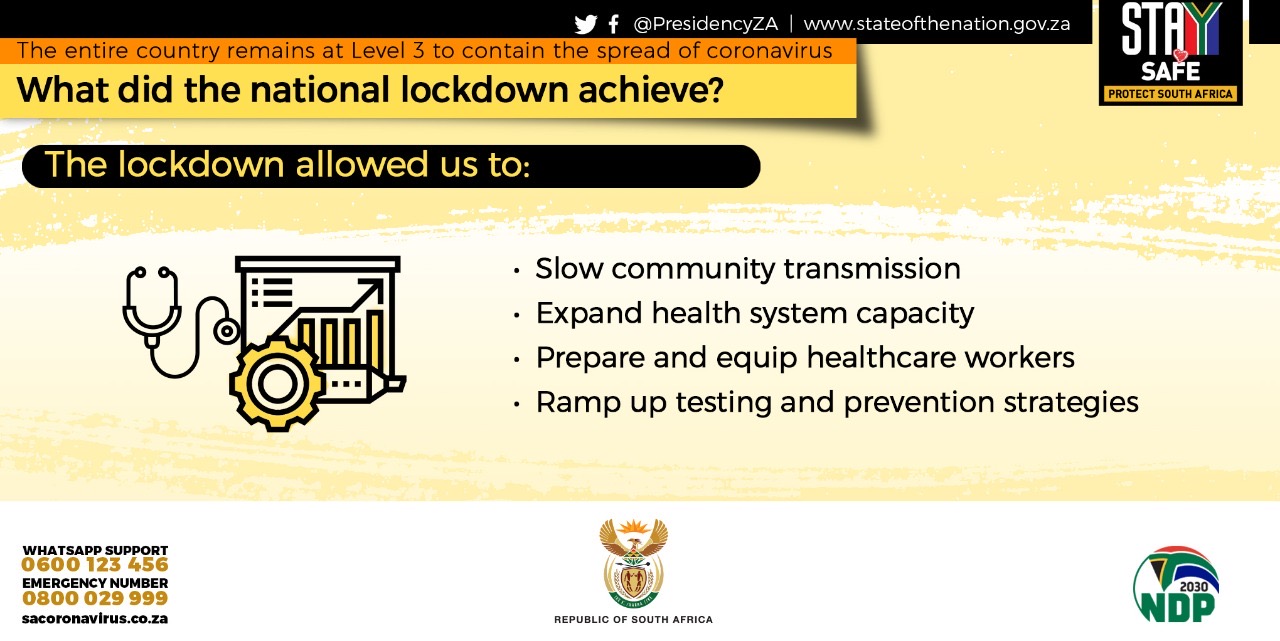 @PresidencyZA | www.stateofthenation.gov.za

STAY SAFE
PROTECT SOUTH AFRICA

The entire country remains at Level 3 to contain the spread of coronavirus

What did the national lockdown achieve?

The lockdown allowed us to:

• Slow community transmission
• Expand health system capacity
• Prepare and equip healthcare workers
• Ramp up testing and prevention strategies

WHATSAPP SUPPORT
0600 123 456
EMERGENCY NUMBER
0800 029 999
sacoronavirus.co.za

REPUBLIC OF SOUTH AFRICA

2030
NDP